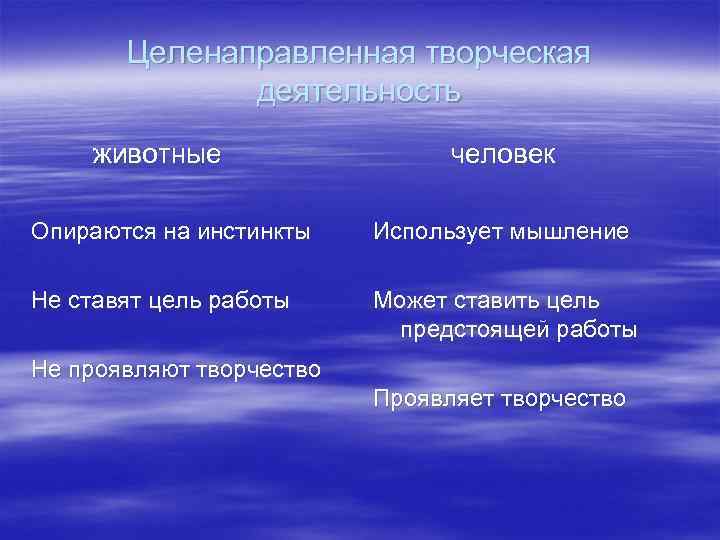 Целенаправленная творческая деятельность

животные

Опираются на инстинкты

Не ставят цель работы

Не проявляют творчество

человек

Использует мышление

Может ставить цель предстоящей работы

Проявляет творчество